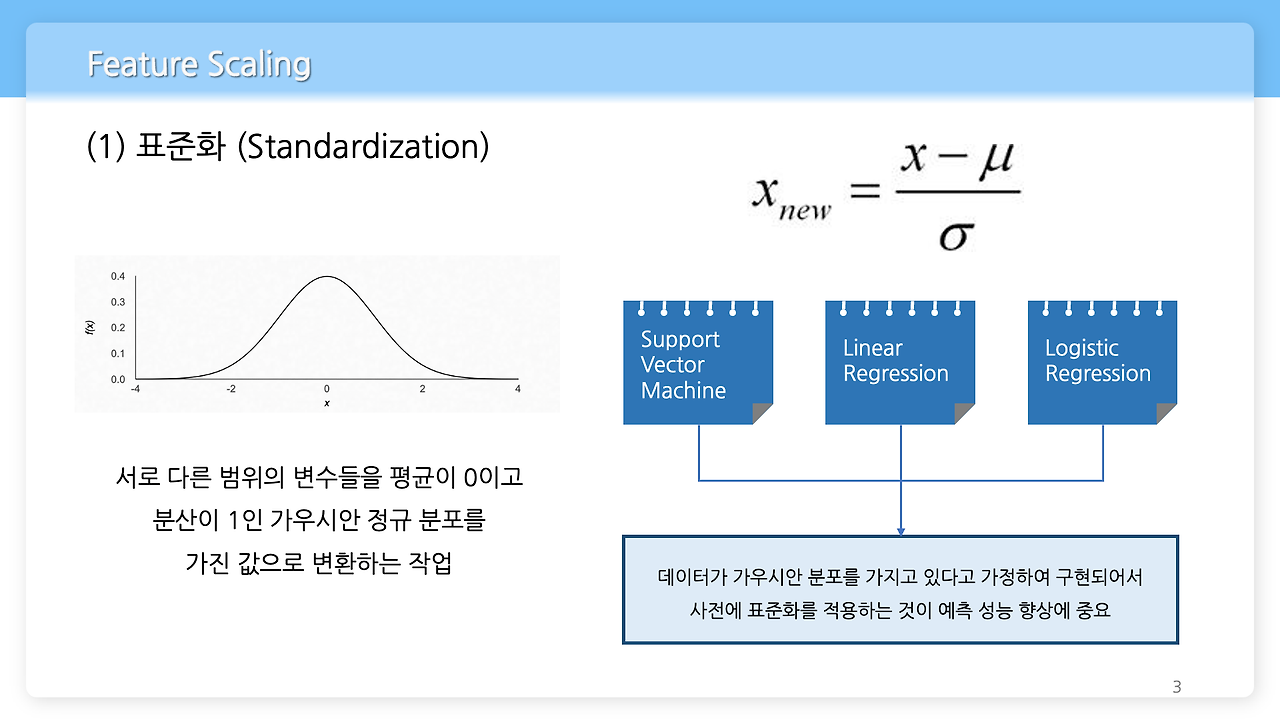 Feature Scaling

(1) 표준화 (Standardization)

$x_{new} = \frac{x - \mu}{\sigma}$

0.4
0.3
0.2
0.1
0.0
f(x)
-4
-2
0
2
4
x

서로 다른 범위의 변수들을 평균이 0이고
분산이 1인 가우시안 정규 분포를
가진 값으로 변환하는 작업

Support Vector Machine

Linear Regression

Logistic Regression

데이터가 가우시안 분포를 가지고 있다고 가정하여 구현되어서
사전에 표준화를 적용하는 것이 예측 성능 향상에 중요

3